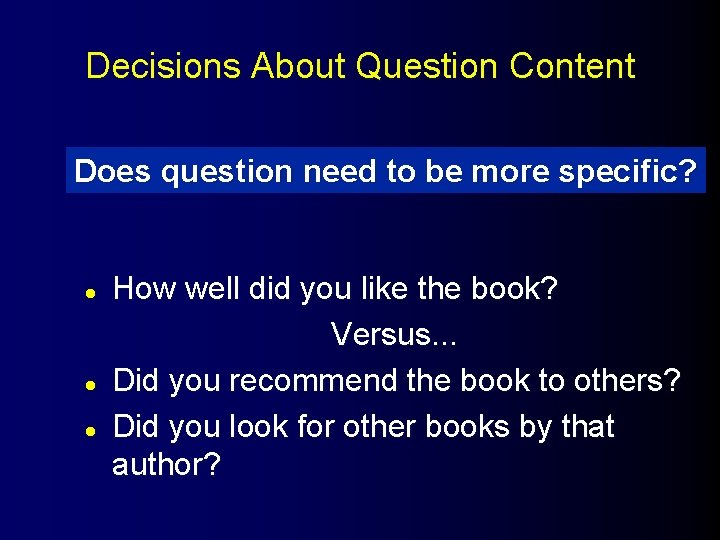 Decisions About Question Content

Does question need to be more specific?

- How well did you like the book?

Versus...

- Did you recommend the book to others?
- Did you look for other books by that author?